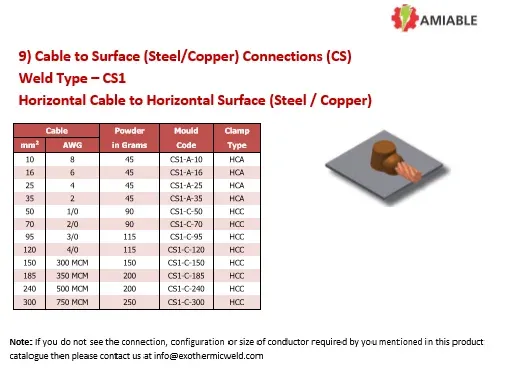 AMIABLE

9) Cable to Surface (Steel/Copper) Connections (CS)
Weld Type – CS1
Horizontal Cable to Horizontal Surface (Steel / Copper)

| Cable mm$^2$ | Cable AWG | Powder in Grams | Mould Code | Clamp Type |
|---|---|---|---|---|
| 10 | 8 | 45 | CS1-A-10 | HCA |
| 16 | 6 | 45 | CS1-A-16 | HCA |
| 25 | 4 | 45 | CS1-A-25 | HCA |
| 35 | 2 | 45 | CS1-A-35 | HCA |
| 50 | 1/0 | 90 | CS1-C-50 | HCC |
| 70 | 2/0 | 90 | CS1-C-70 | HCC |
| 95 | 3/0 | 115 | CS1-C-95 | HCC |
| 120 | 4/0 | 115 | CS1-C-120 | HCC |
| 150 | 300 MCM | 150 | CS1-C-150 | HCC |
| 185 | 350 MCM | 200 | CS1-C-185 | HCC |
| 240 | 500 MCM | 200 | CS1-C-240 | HCC |
| 300 | 750 MCM | 250 | CS1-C-300 | HCC |

Note: If you do not see the connection, configuration or size of conductor required by you mentioned in this product catalogue then please contact us at info@exothermicweld.com